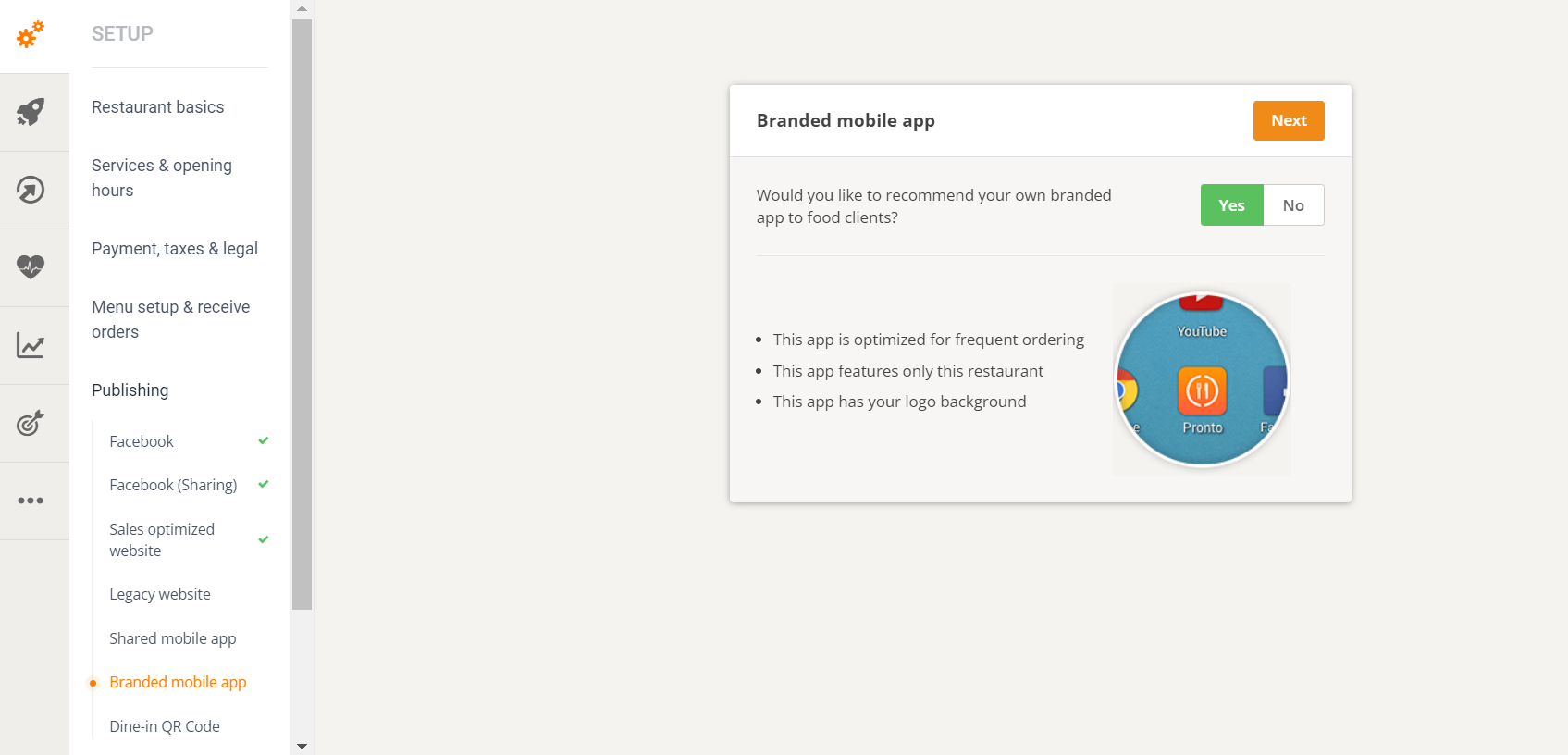 SETUP

Restaurant basics

Services & opening hours

Payment, taxes & legal

Menu setup & receive orders

Publishing

Facebook

Facebook (Sharing)

Sales optimized website

Legacy website

Shared mobile app

Branded mobile app

Dine-in QR Code

Branded mobile app

Next

Would you like to recommend your own branded app to food clients?

Yes No

- This app is optimized for frequent ordering
- This app features only this restaurant
- This app has your logo background

YouTube

Pronto